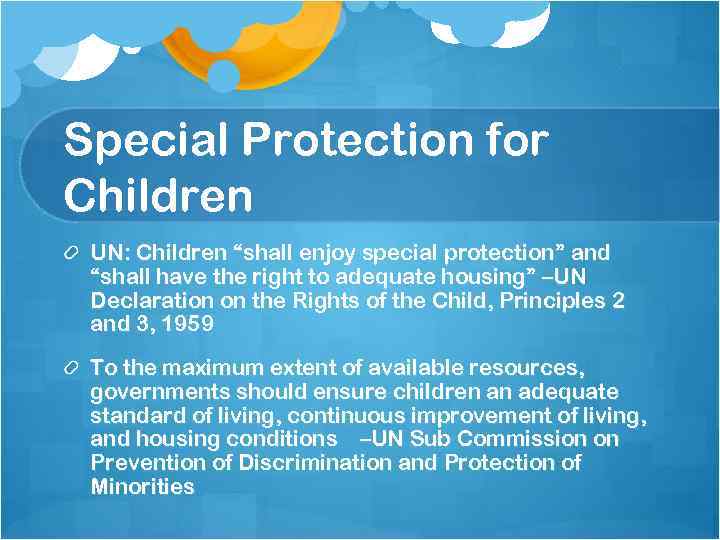 Special Protection for Children

UN: Children “shall enjoy special protection” and “shall have the right to adequate housing” –UN Declaration on the Rights of the Child, Principles 2 and 3, 1959

To the maximum extent of available resources, governments should ensure children an adequate standard of living, continuous improvement of living, and housing conditions –UN Sub Commission on Prevention of Discrimination and Protection of Minorities